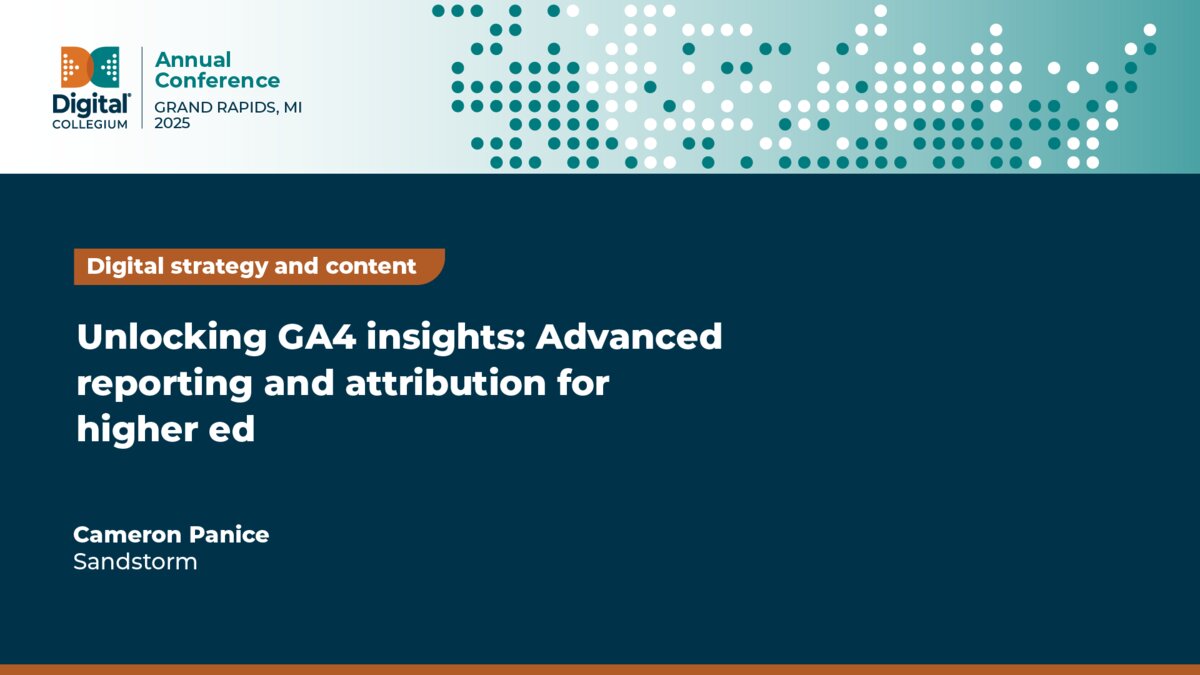 Digital COLLEGIUM

Annual Conference
GRAND RAPIDS, MI
2025

Digital strategy and content

Unlocking GA4 insights: Advanced reporting and attribution for higher ed

Cameron Panice
Sandstorm